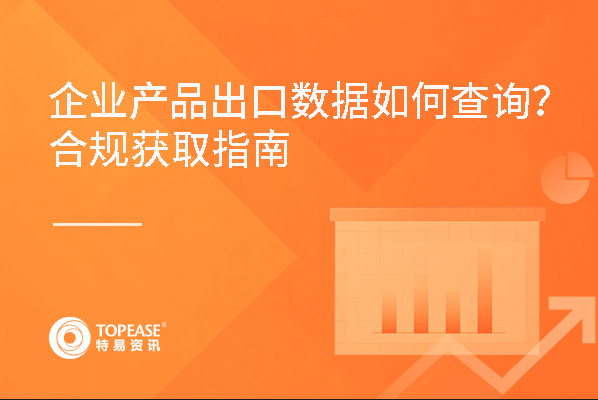 企业产品出口数据如何查询？
合规获取指南

TOPEASE®
特易资讯